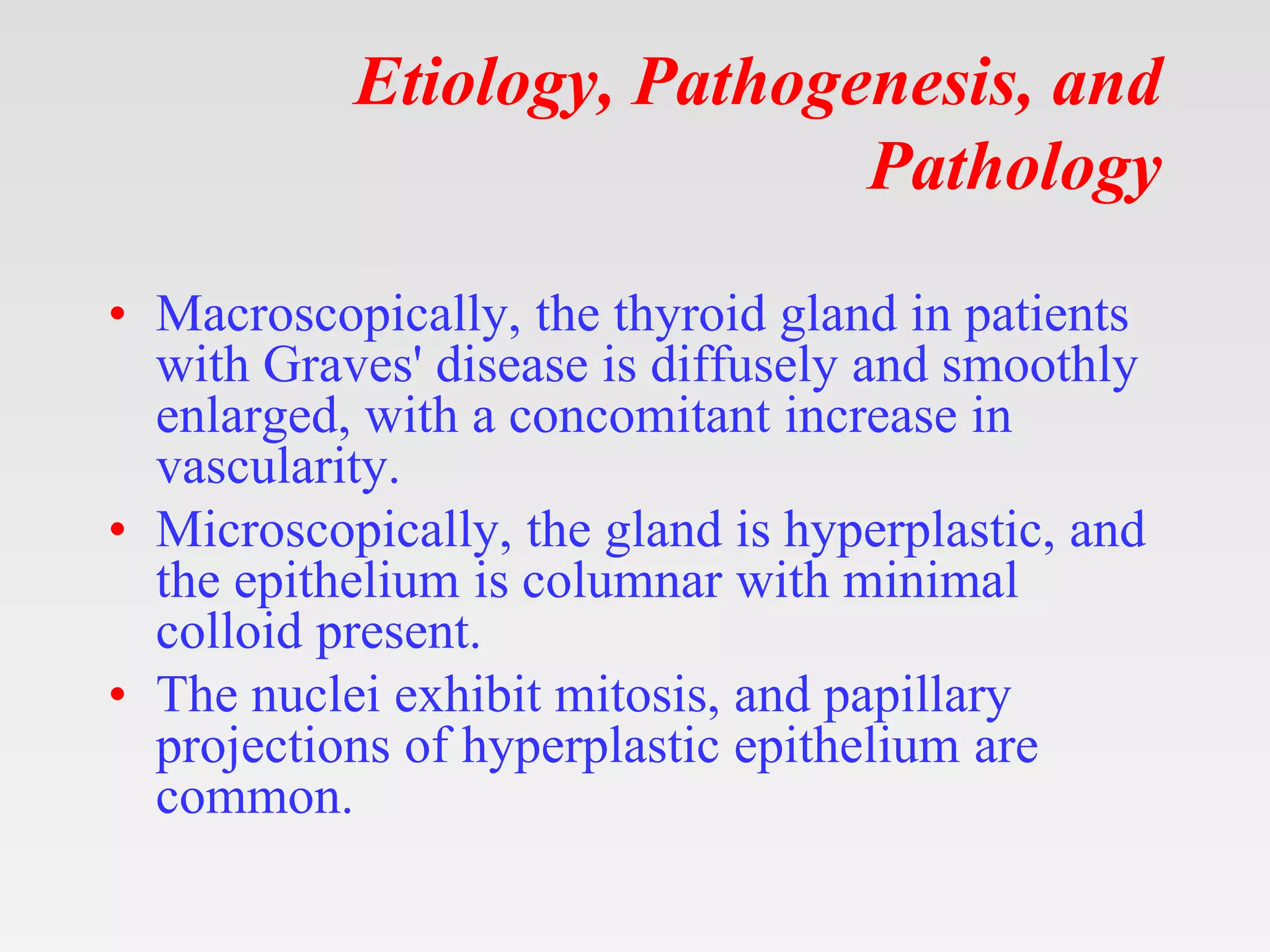 Etiology, Pathogenesis, and Pathology

• Macroscopically, the thyroid gland in patients with Graves' disease is diffusely and smoothly enlarged, with a concomitant increase in vascularity.
• Microscopically, the gland is hyperplastic, and the epithelium is columnar with minimal colloid present.
• The nuclei exhibit mitosis, and papillary projections of hyperplastic epithelium are common.